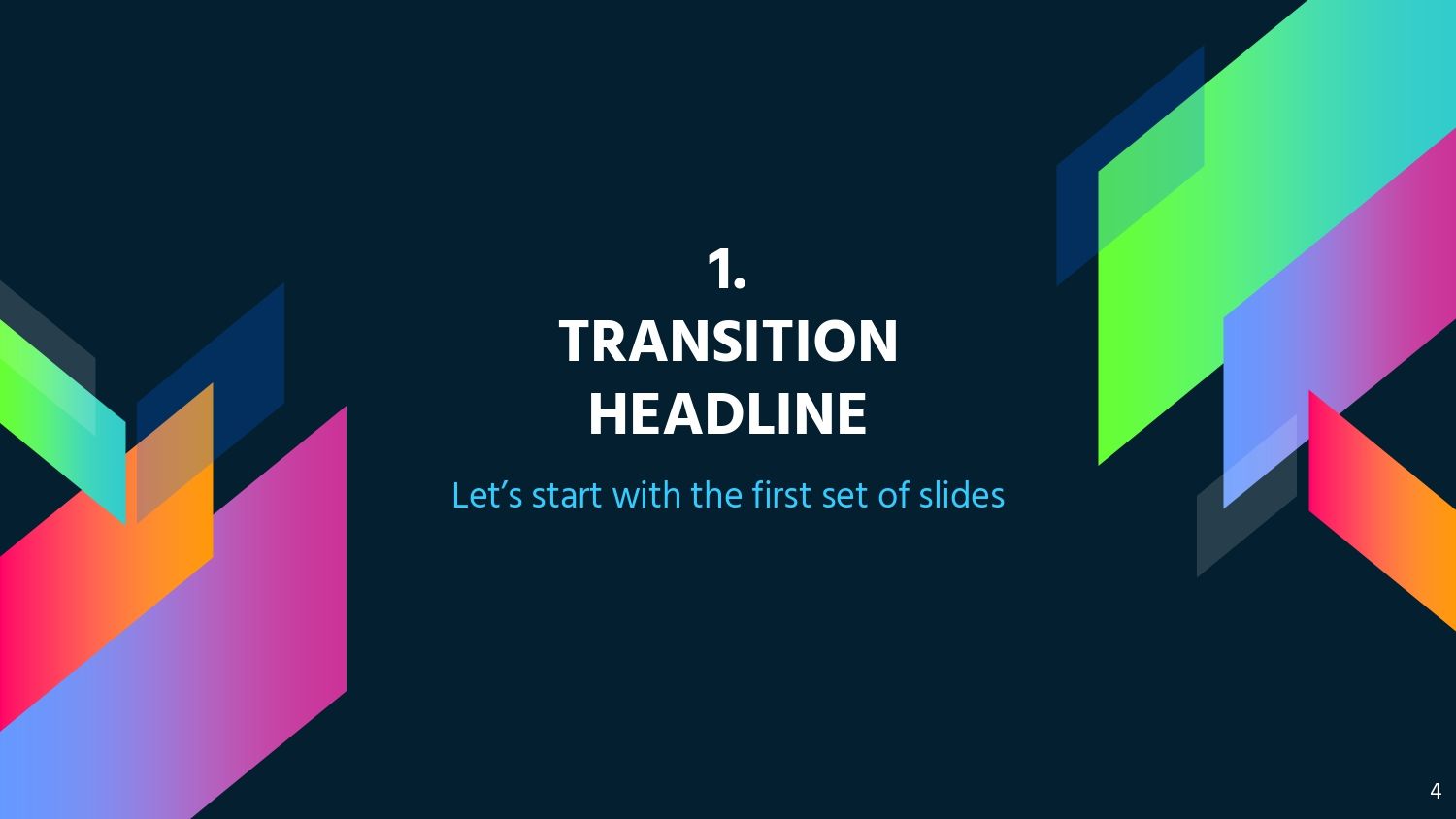 1.
TRANSITION HEADLINE

Let’s start with the first set of slides

4